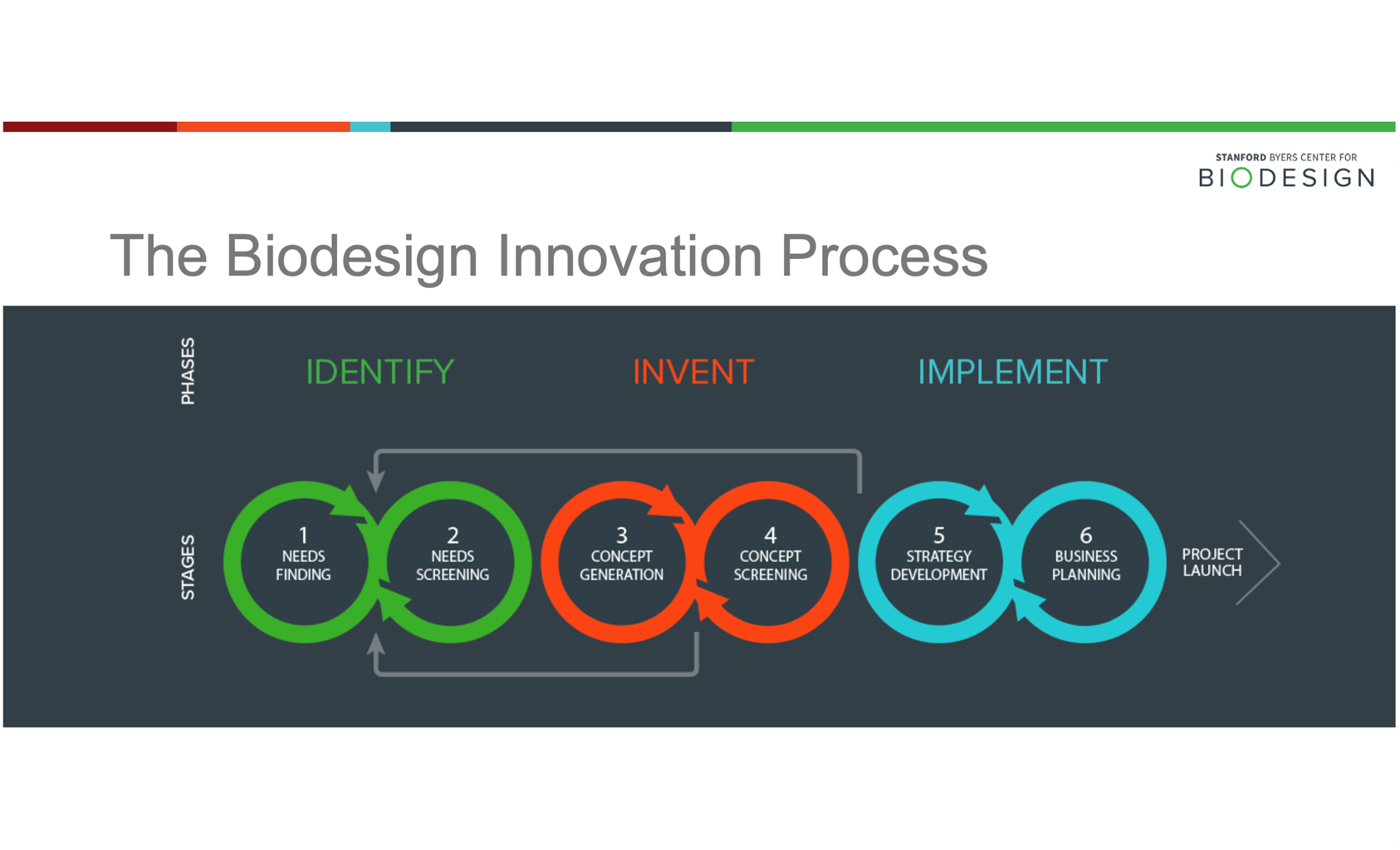 STANFORD BYERS CENTER FOR
BIODESIGN

The Biodesign Innovation Process

PHASES

IDENTIFY

INVENT

IMPLEMENT

STAGES

1
NEEDS FINDING

2
NEEDS SCREENING

3
CONCEPT GENERATION

4
CONCEPT SCREENING

5
STRATEGY DEVELOPMENT

6
BUSINESS PLANNING

PROJECT LAUNCH